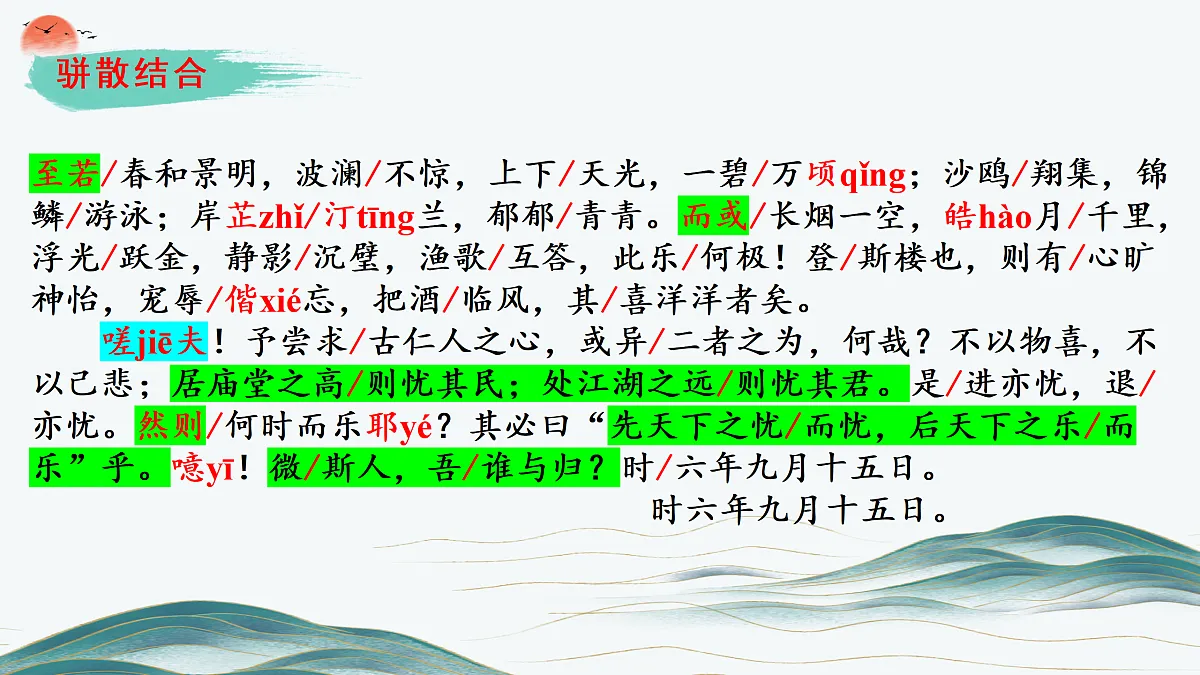 骈散结合

至若/春和景明，波澜/不惊，上下/天光，一碧/万顷qǐng；沙鸥/翔集，锦鳞/游泳；岸芷zhǐ/汀tīng兰，郁郁/青青。而或/长烟一空，皓hào月/千里，浮光/跃金，静影/沉璧，渔歌/互答，此乐/何极！登/斯楼也，则有/心旷神怡，宠辱/偕xié忘，把酒/临风，其/喜洋洋者矣。

嗟jiē夫！予尝求/古仁人之心，或异/二者之为，何哉？不以物喜，不以己悲；居庙堂之高/则忧其民；处江湖之远/则忧其君。是/进亦忧，退/亦忧。然则/何时而乐耶yé？其必曰“先天下之忧/而忧，后天下之乐/而乐”乎。噫yī！微/斯人，吾/谁与归？时/六年九月十五日。

时六年九月十五日。